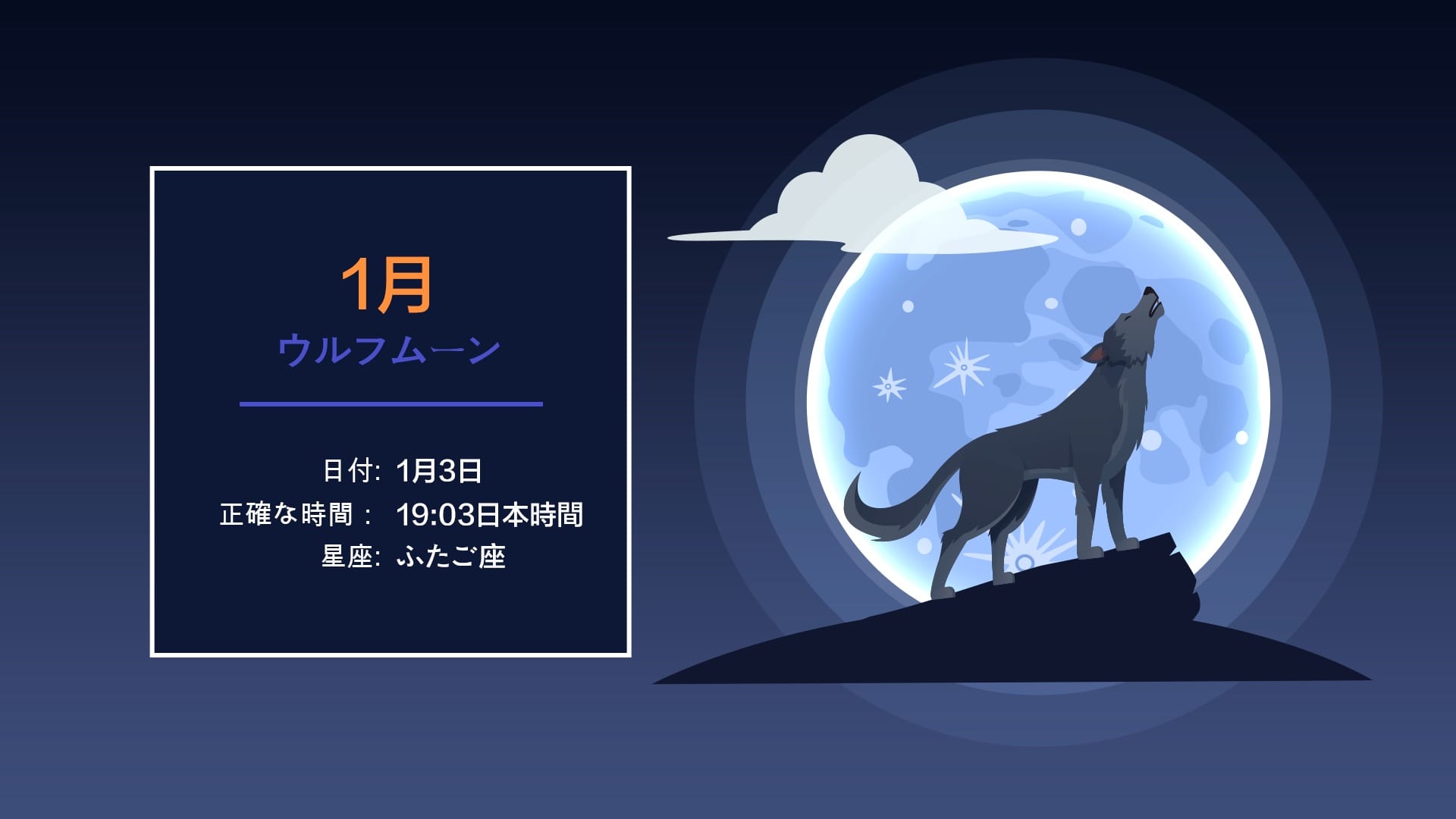 1月
ウルフムーン

日付: 1月3日
正確な時間： 19:03日本時間
星座: ふたご座